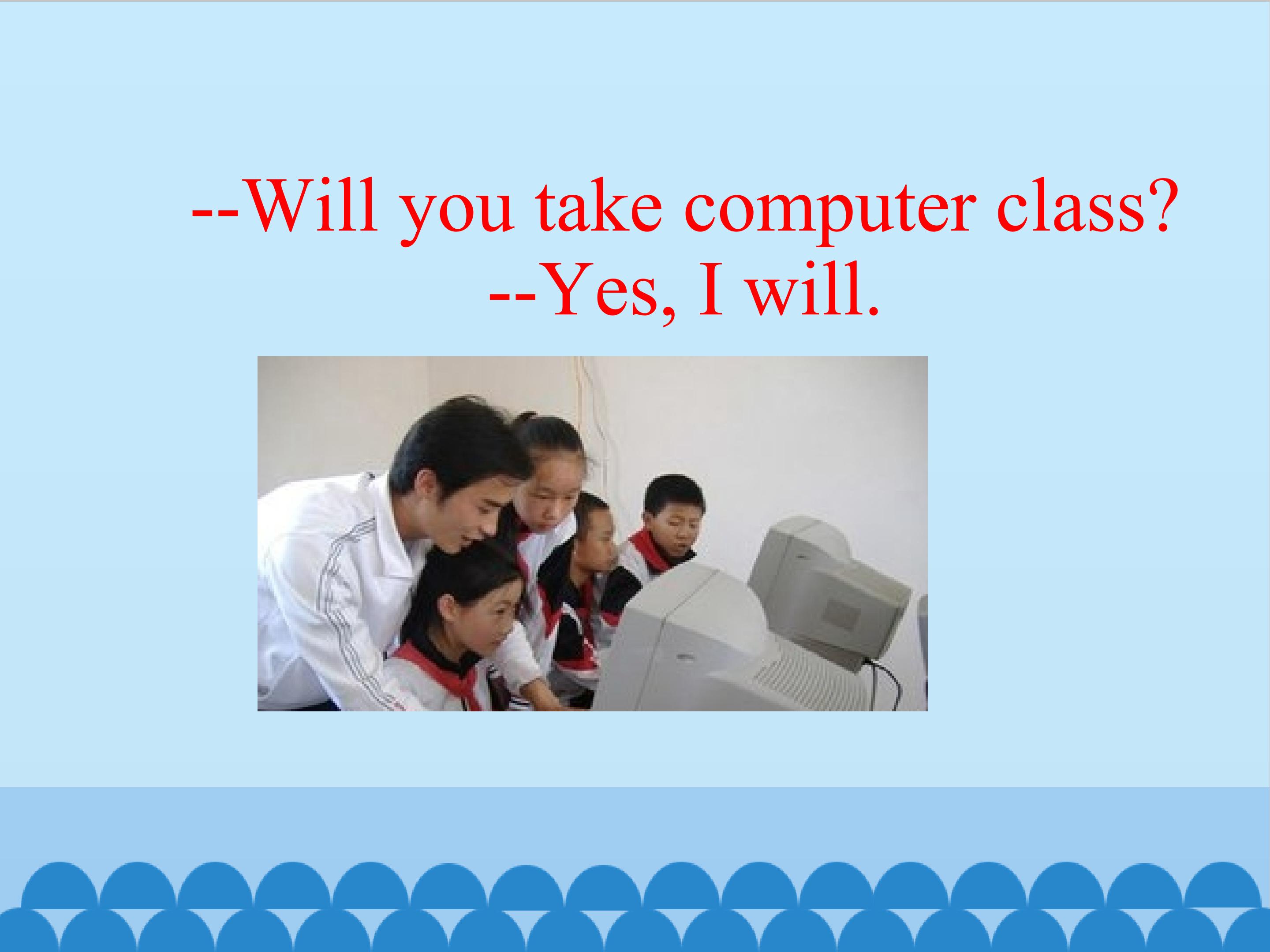 --Will you take computer class?
--Yes, I will.